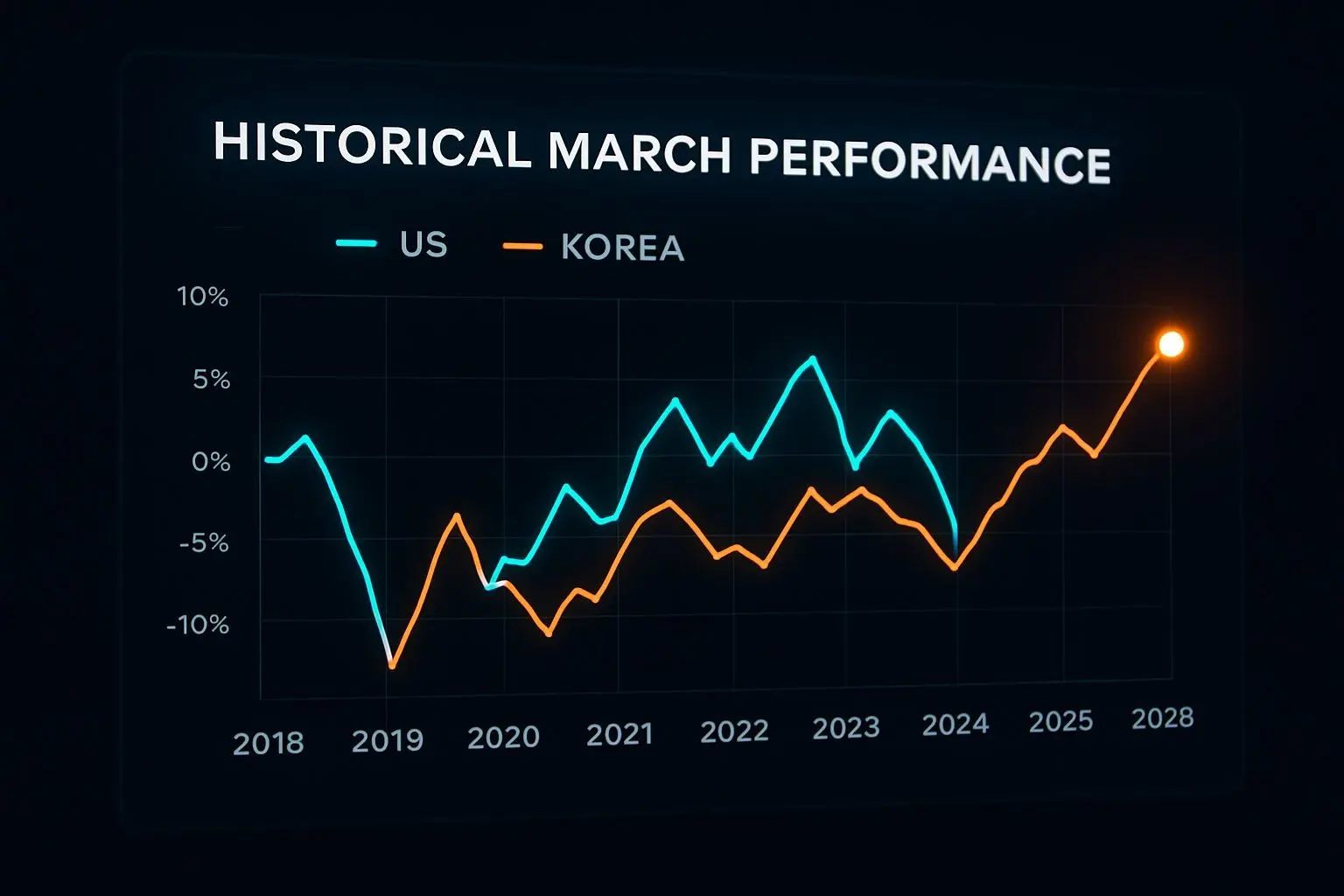 HISTORICAL MARCH PERFORMANCE

US KOREA

10%
5%
0%
-5%
-10%

2018 2019 2020 2021 2022 2023 2024 2025 2028